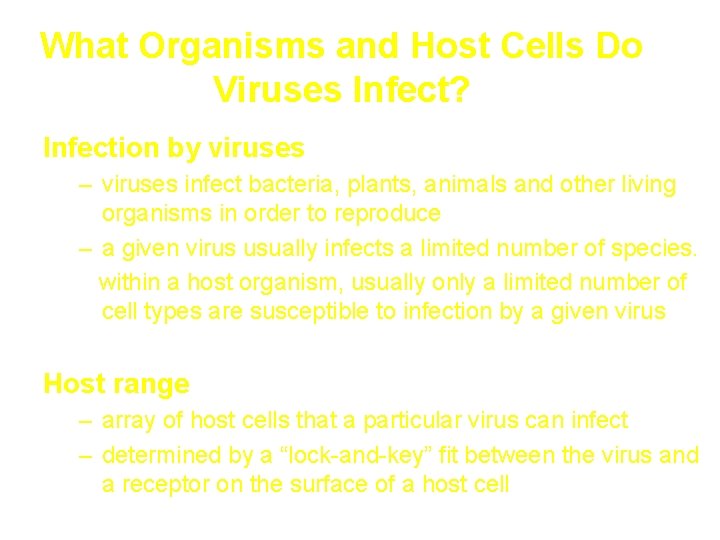 What Organisms and Host Cells Do Viruses Infect?

Infection by viruses

– viruses infect bacteria, plants, animals and other living organisms in order to reproduce

– a given virus usually infects a limited number of species. within a host organism, usually only a limited number of cell types are susceptible to infection by a given virus

Host range

– array of host cells that a particular virus can infect

– determined by a “lock-and-key” fit between the virus and a receptor on the surface of a host cell